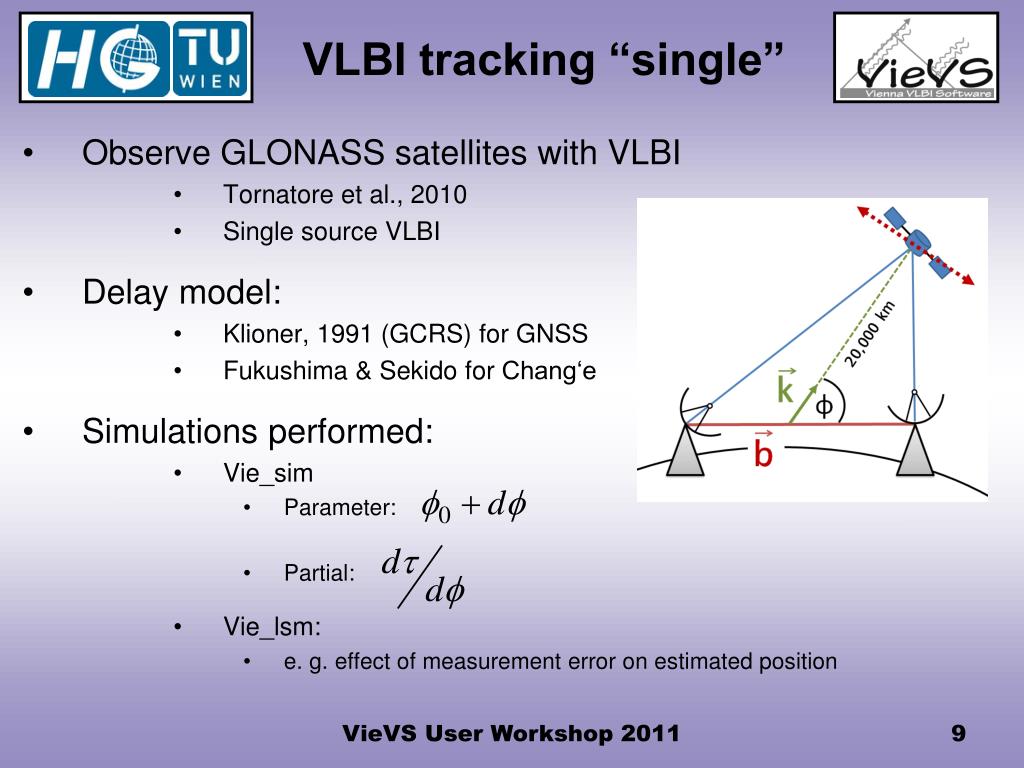 HG TU WIEN

VLBI tracking “single”

VieVS
Vienna VLBI Software

• Observe GLONASS satellites with VLBI
  • Tornatore et al., 2010
  • Single source VLBI

• Delay model:
  • Klioner, 1991 (GCRS) for GNSS
  • Fukushima & Sekido for Chang‘e

• Simulations performed:
  • Vie_sim
    • Parameter: $\phi_0 + d\phi$
    • Partial: $d\tau / d\phi$
  • Vie_lsm:
    • e. g. effect of measurement error on estimated position

20,000 km
$\vec{k}$
$\phi$
$\vec{b}$

VieVS User Workshop 2011

9